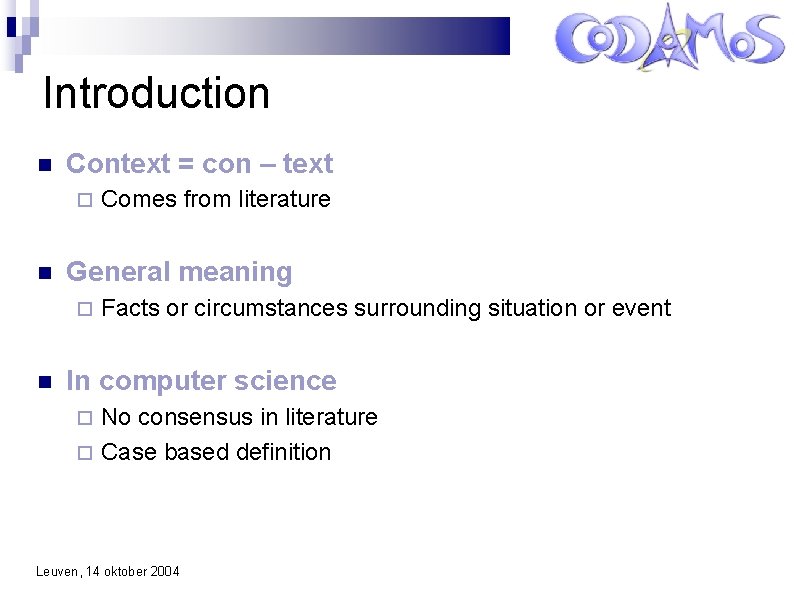 CODAMOS

Introduction

Context = con – text
Comes from literature

General meaning
Facts or circumstances surrounding situation or event

In computer science
No consensus in literature
Case based definition

Leuven, 14 oktober 2004